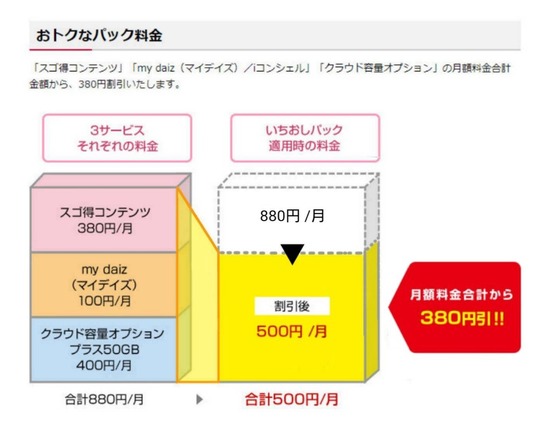 おトクなパック料金

「スゴ得コンテンツ」「my daiz（マイデイズ）／iコンシェル」「クラウド容量オプション」の月額料金合計金額から、380円割引いたします。

3サービス
それぞれの料金

いちおしパック
適用時の料金

スゴ得コンテンツ
380円/月

my daiz
（マイデイズ）
100円/月

クラウド容量オプション
プラス50GB
400円/月

880円 /月

割引後

500円 /月

月額料金合計から
380円引!!

合計880円/月

合計500円/月